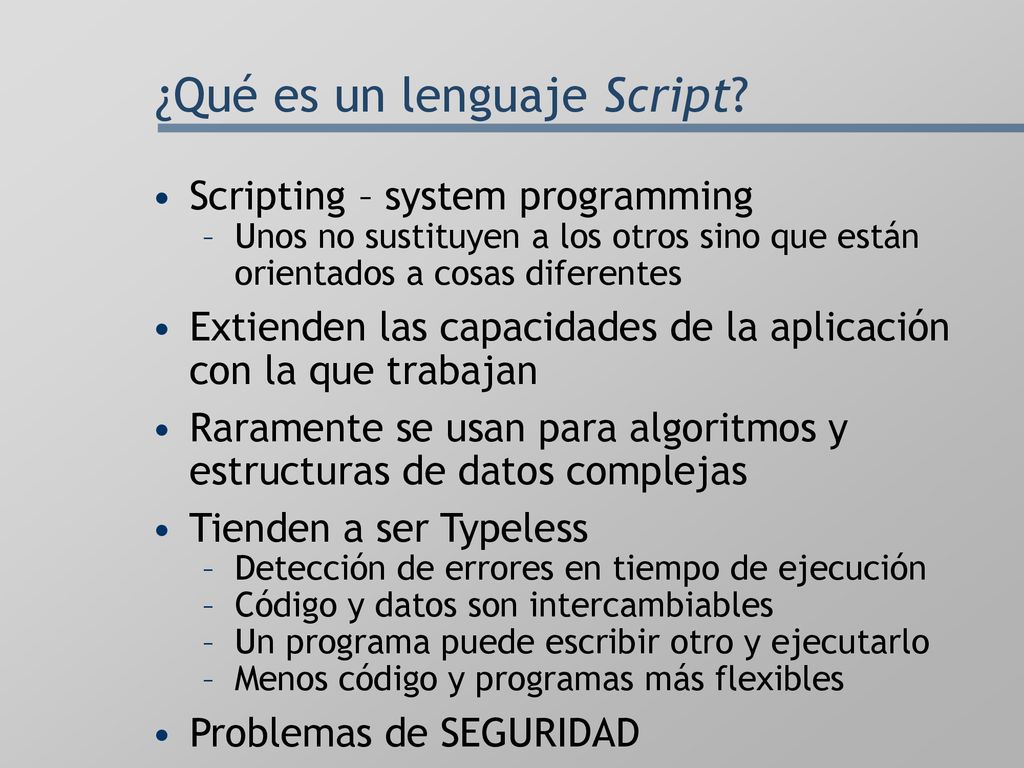 ¿Qué es un lenguaje Script?

• Scripting – system programming
– Unos no sustituyen a los otros sino que están orientados a cosas diferentes
• Extienden las capacidades de la aplicación con la que trabajan
• Raramente se usan para algoritmos y estructuras de datos complejas
• Tienden a ser Typeless
– Detección de errores en tiempo de ejecución
– Código y datos son intercambiables
– Un programa puede escribir otro y ejecutarlo
– Menos código y programas más flexibles
• Problemas de SEGURIDAD